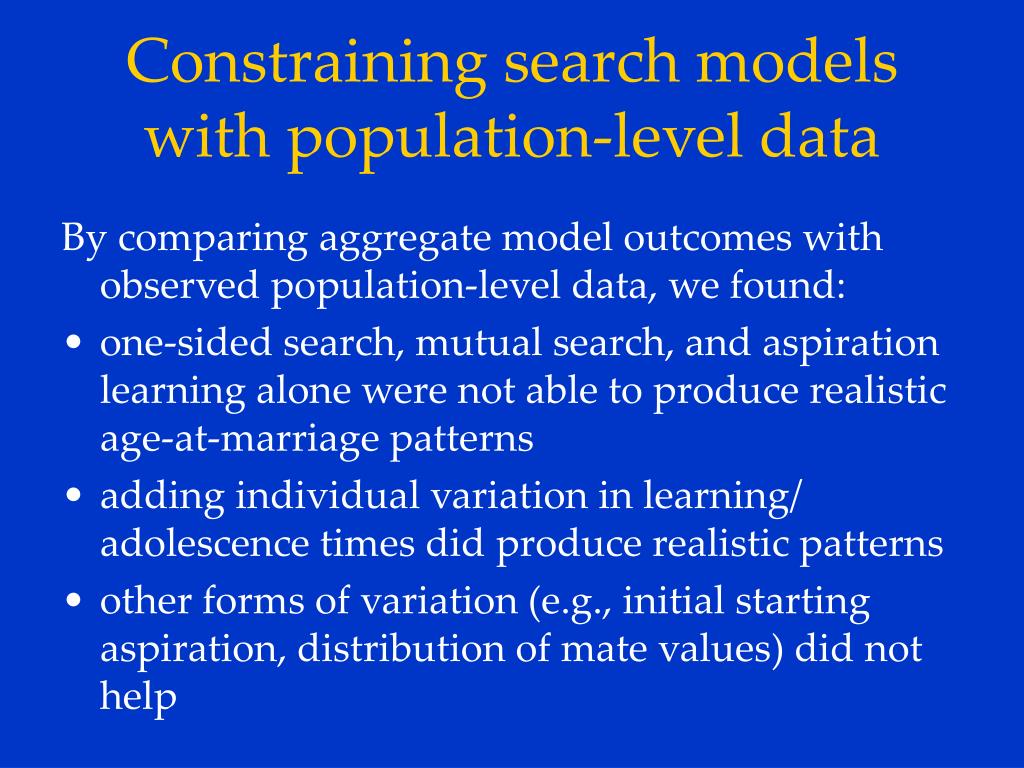 Constraining search models with population-level data

By comparing aggregate model outcomes with observed population-level data, we found:

• one-sided search, mutual search, and aspiration learning alone were not able to produce realistic age-at-marriage patterns
• adding individual variation in learning/ adolescence times did produce realistic patterns
• other forms of variation (e.g., initial starting aspiration, distribution of mate values) did not help